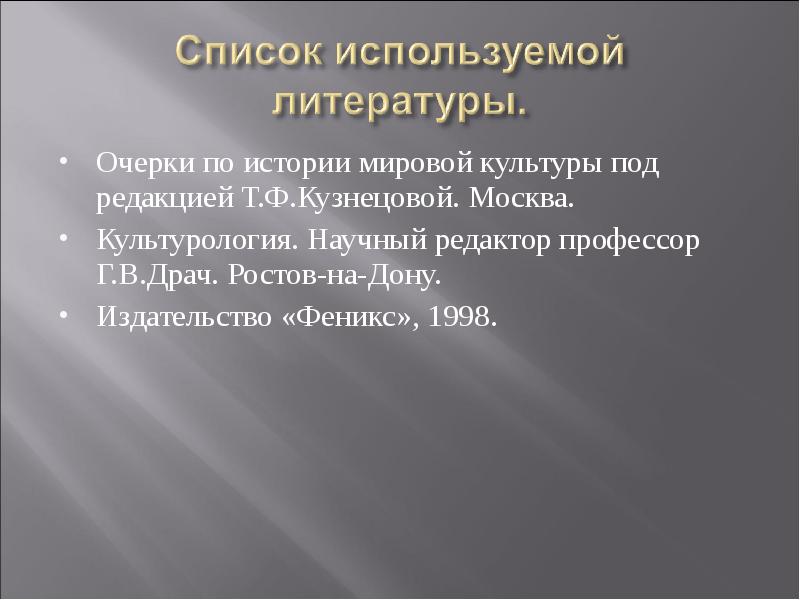 Список используемой литературы.

• Очерки по истории мировой культуры под редакцией Т.Ф.Кузнецовой. Москва.

• Культурология. Научный редактор профессор Г.В.Драч. Ростов-на-Дону.

• Издательство «Феникс», 1998.